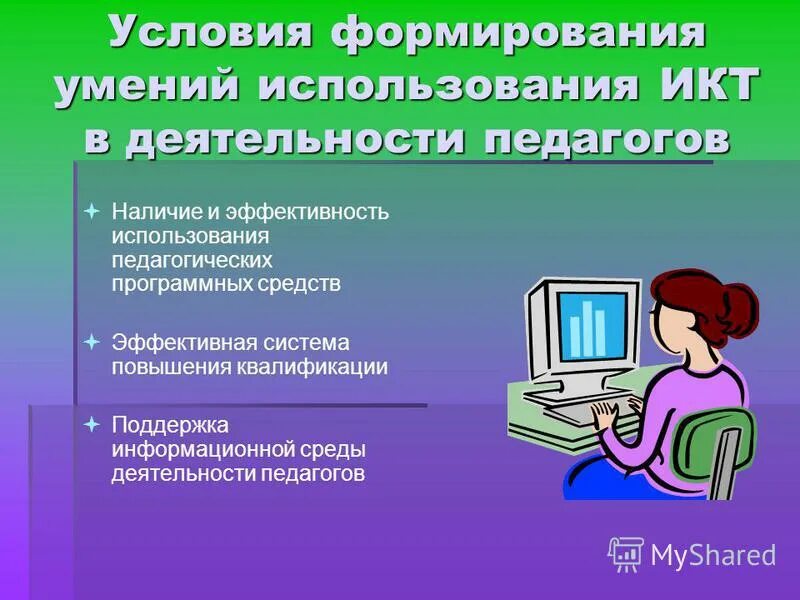 Условия формирования умений использования ИКТ в деятельности педагогов

Наличие и эффективность использования педагогических программных средств

Эффективная система повышения квалификации

Поддержка информационной среды деятельности педагогов

MyShared